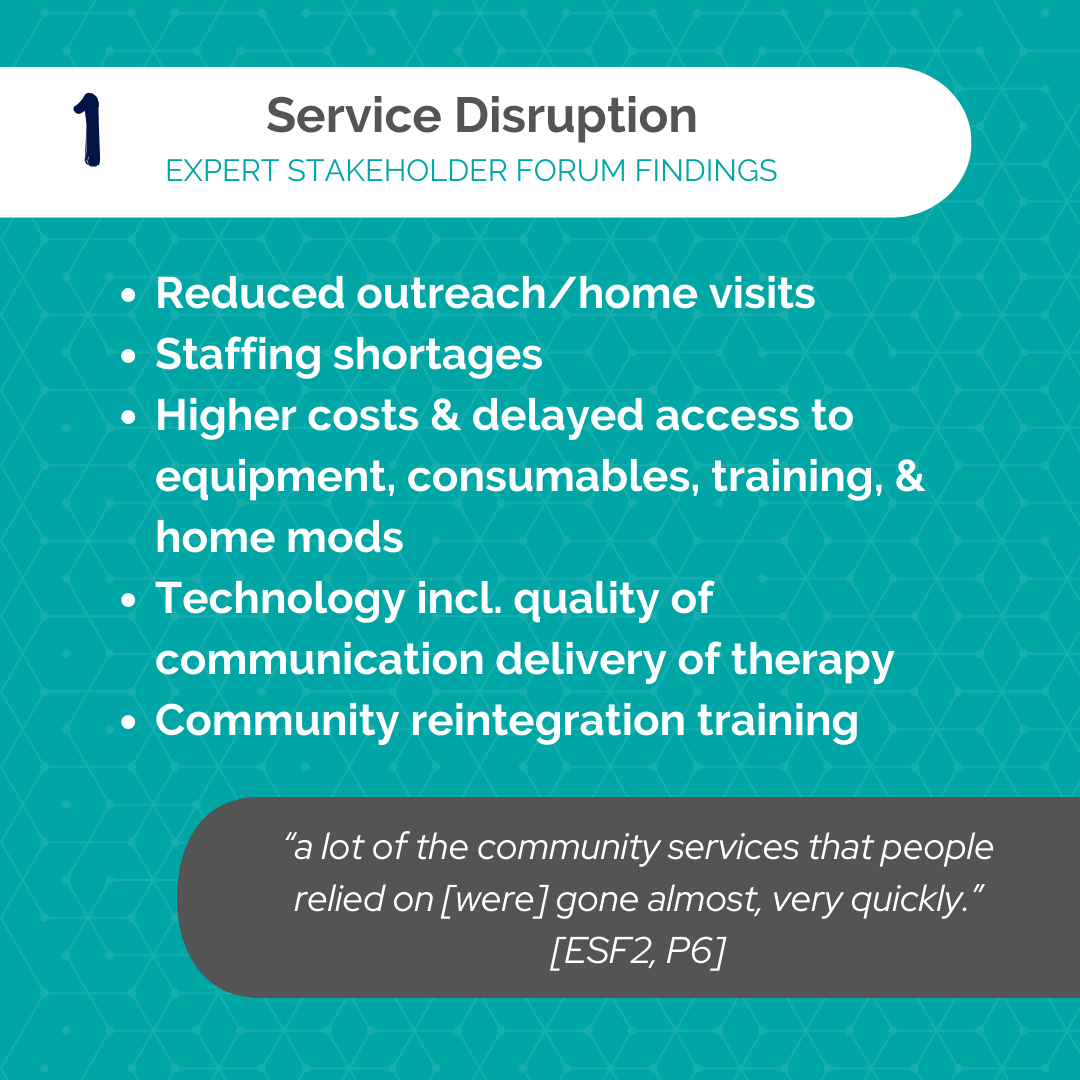 1

Service Disruption
EXPERT STAKEHOLDER FORUM FINDINGS

- Reduced outreach/home visits
- Staffing shortages
- Higher costs & delayed access to equipment, consumables, training, & home mods
- Technology incl. quality of communication delivery of therapy
- Community reintegration training

“a lot of the community services that people relied on [were] gone almost, very quickly.” [ESF2, P6]